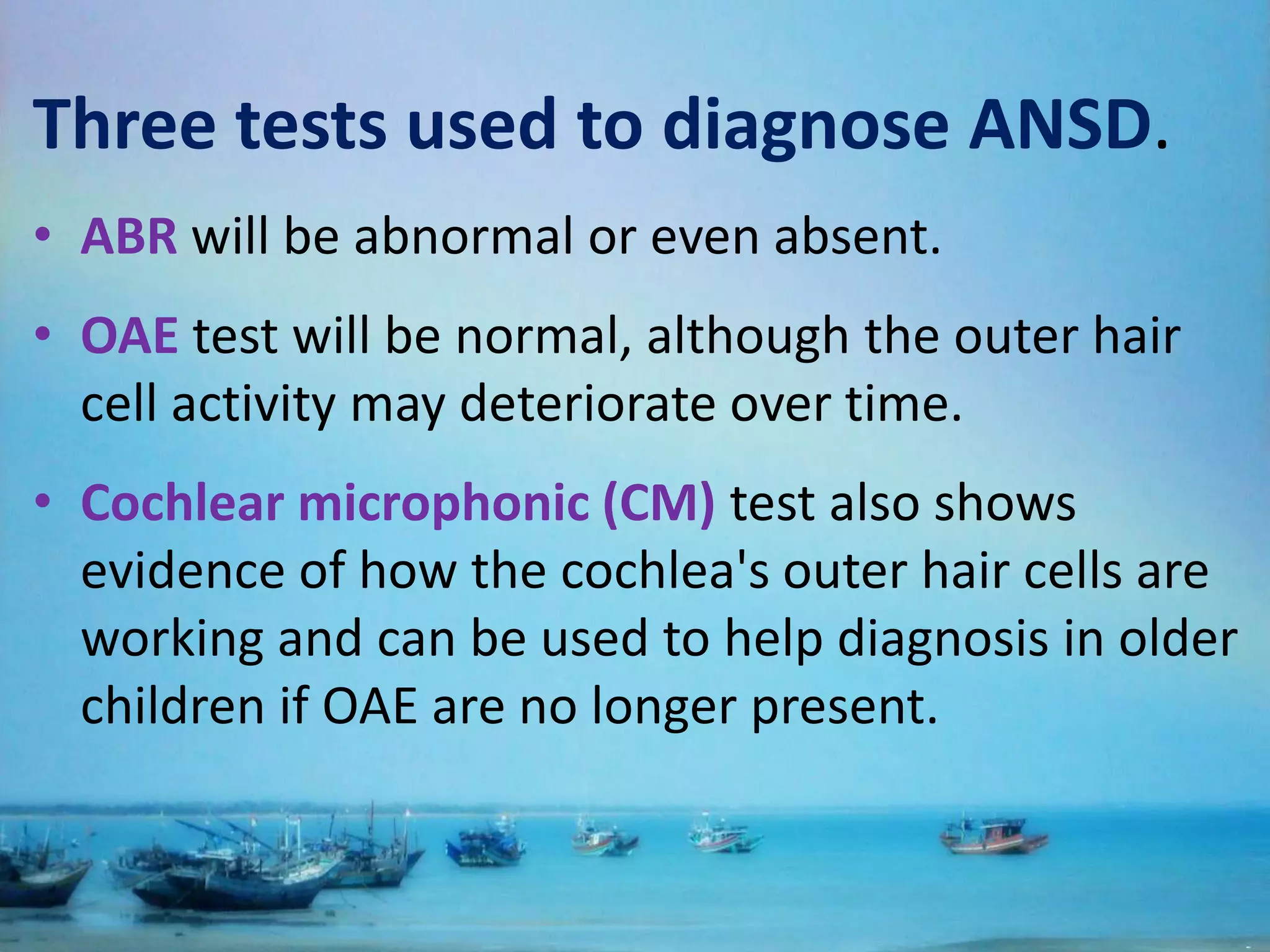 Three tests used to diagnose ANSD.

• ABR will be abnormal or even absent.

• OAE test will be normal, although the outer hair cell activity may deteriorate over time.

• Cochlear microphonic (CM) test also shows evidence of how the cochlea's outer hair cells are working and can be used to help diagnosis in older children if OAE are no longer present.